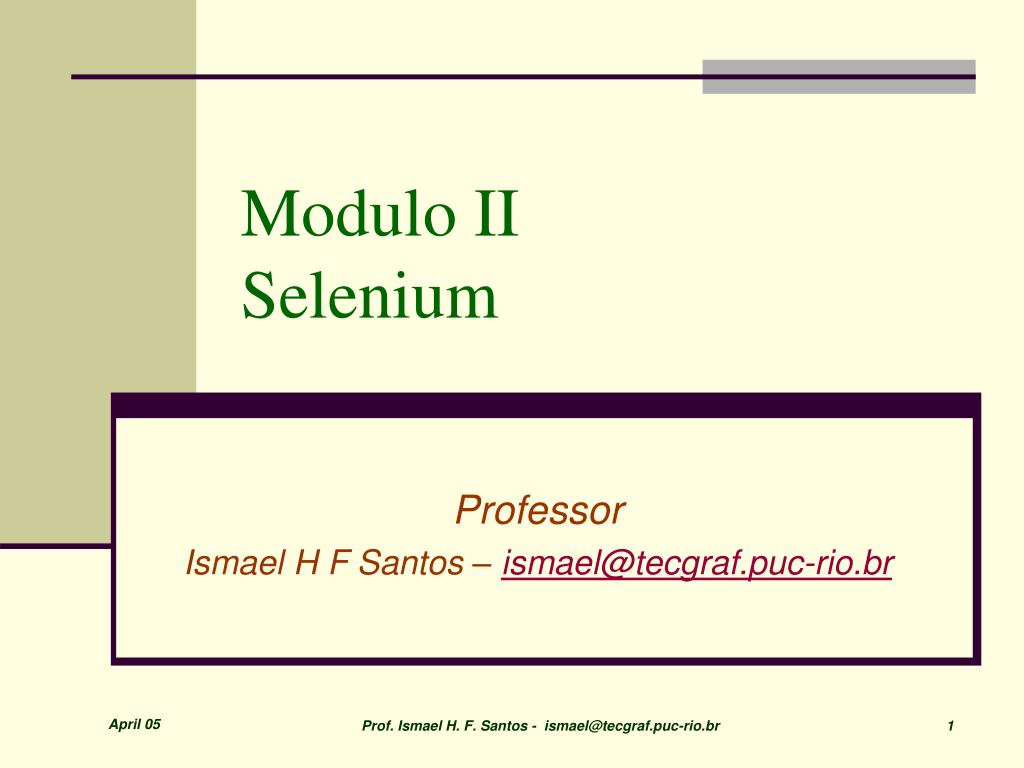 Modulo II
Selenium

Professor
Ismael H F Santos – ismael@tecgraf.puc-rio.br

April 05

Prof. Ismael H. F. Santos - ismael@tecgraf.puc-rio.br

1